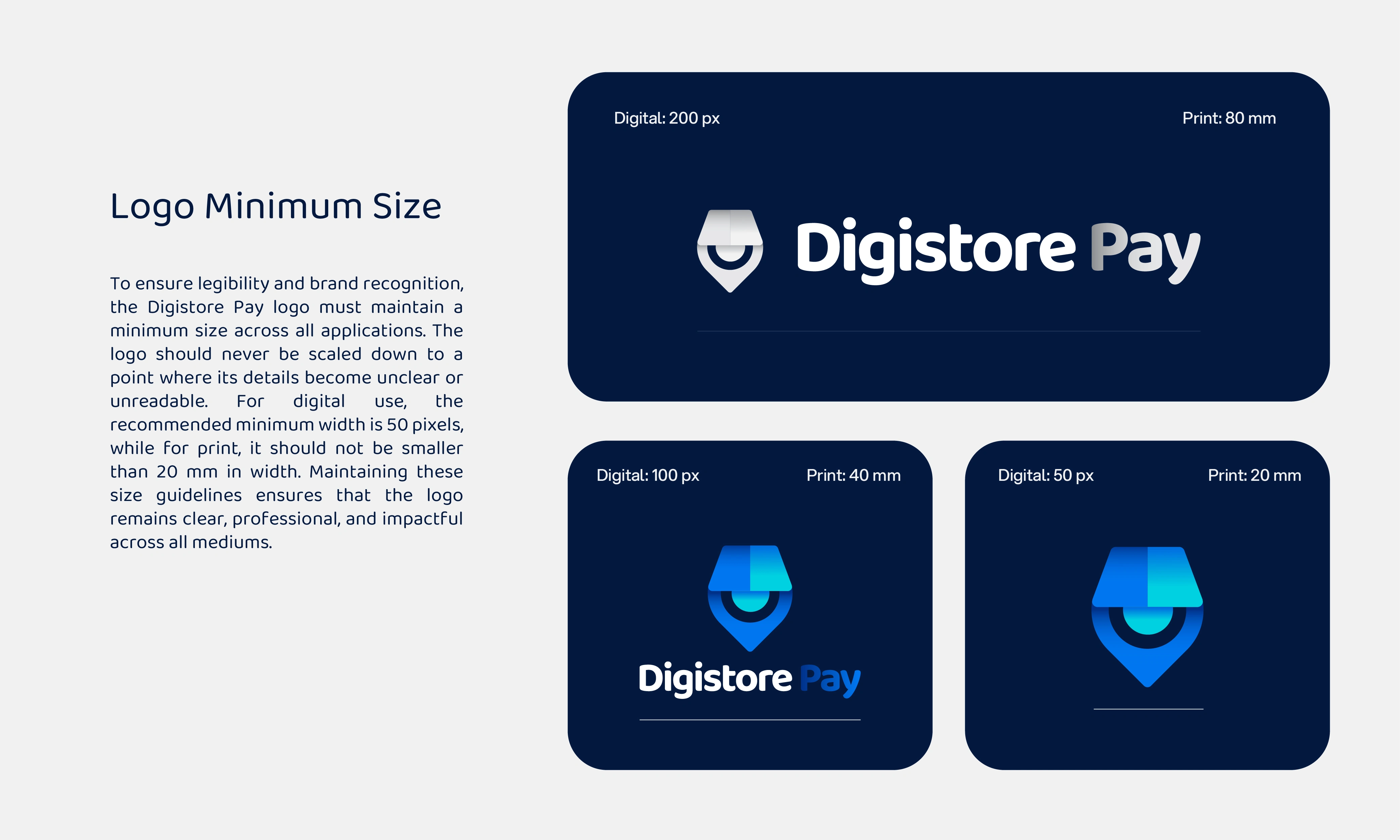 Logo Minimum Size

To ensure legibility and brand recognition, the Digistore Pay logo must maintain a minimum size across all applications. The logo should never be scaled down to a point where its details become unclear or unreadable. For digital use, the recommended minimum width is 50 pixels, while for print, it should not be smaller than 20 mm in width. Maintaining these size guidelines ensures that the logo remains clear, professional, and impactful across all mediums.

Digital: 200 px

Print: 80 mm

Digistore Pay

Digital: 100 px

Print: 40 mm

Digistore Pay

Digital: 50 px

Print: 20 mm